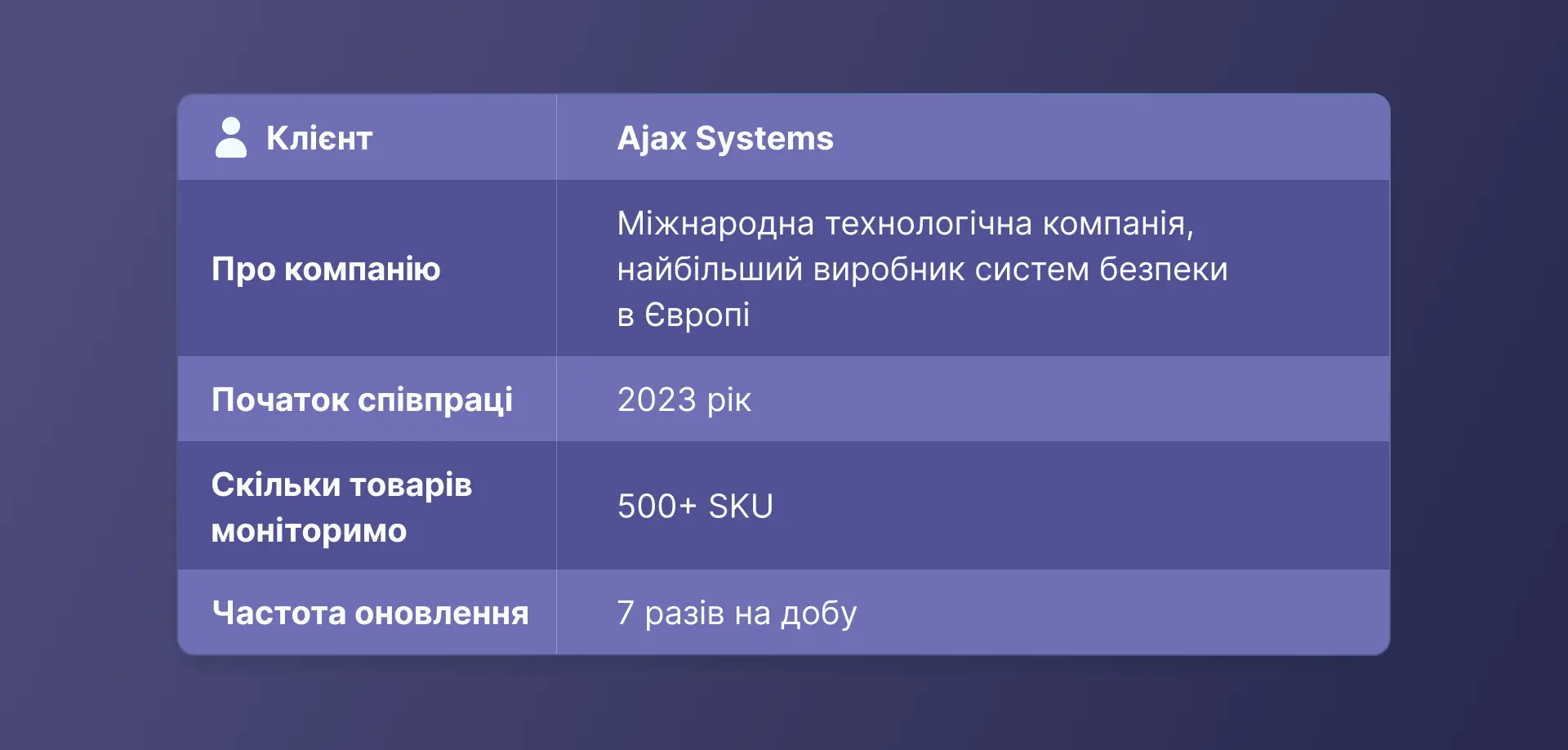 | Клієнт | Ajax Systems |
|---|---|
| Про компанію | Міжнародна технологічна компанія, найбільший виробник систем безпеки в Європі |
| Початок співпраці | 2023 рік |
| Скільки товарів моніторимо | 500+ SKU |
| Частота оновлення | 7 разів на добу |